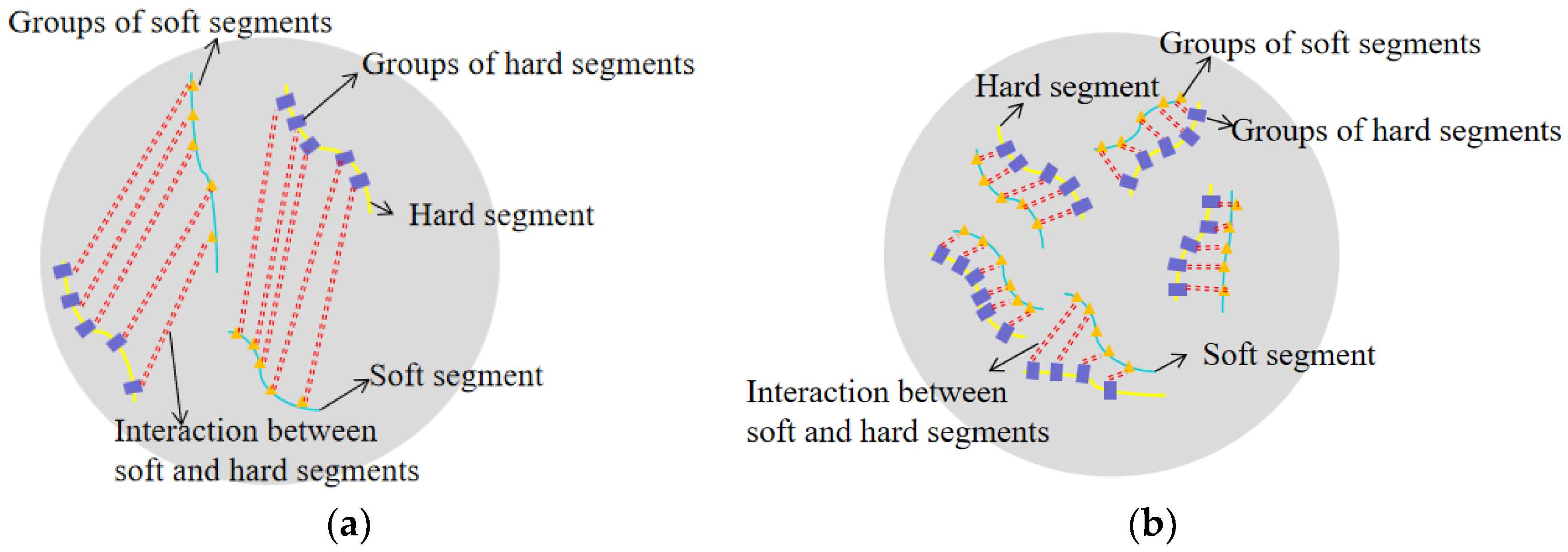 Groups of soft segments

Groups of hard segments

Hard segment

Soft segment

Interaction between soft and hard segments

(a)

Groups of soft segments

Hard segment

Groups of hard segments

Soft segment

Interaction between soft and hard segments

(b)